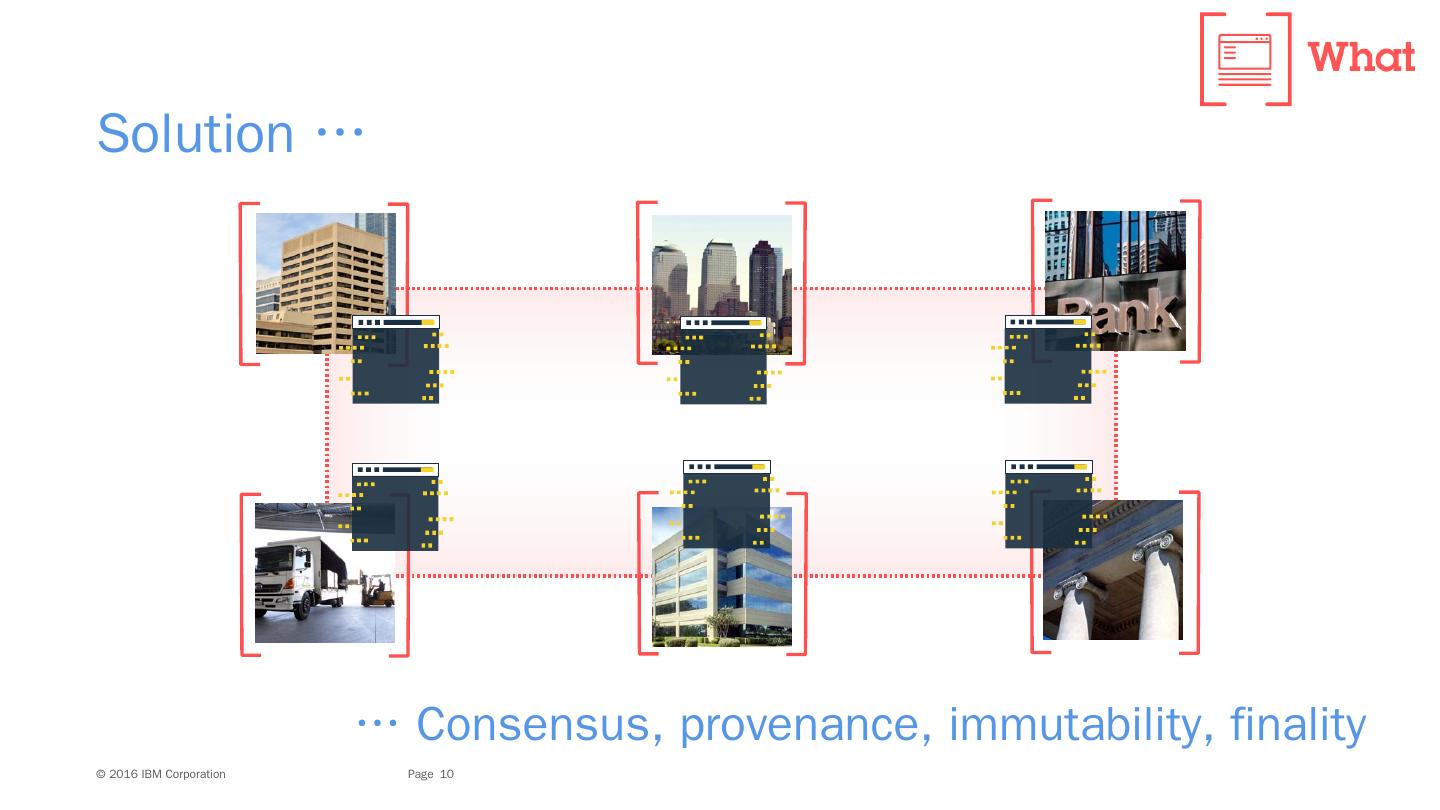 What

Solution …

Bank

… Consensus, provenance, immutability, finality

© 2016 IBM Corporation

Page 10